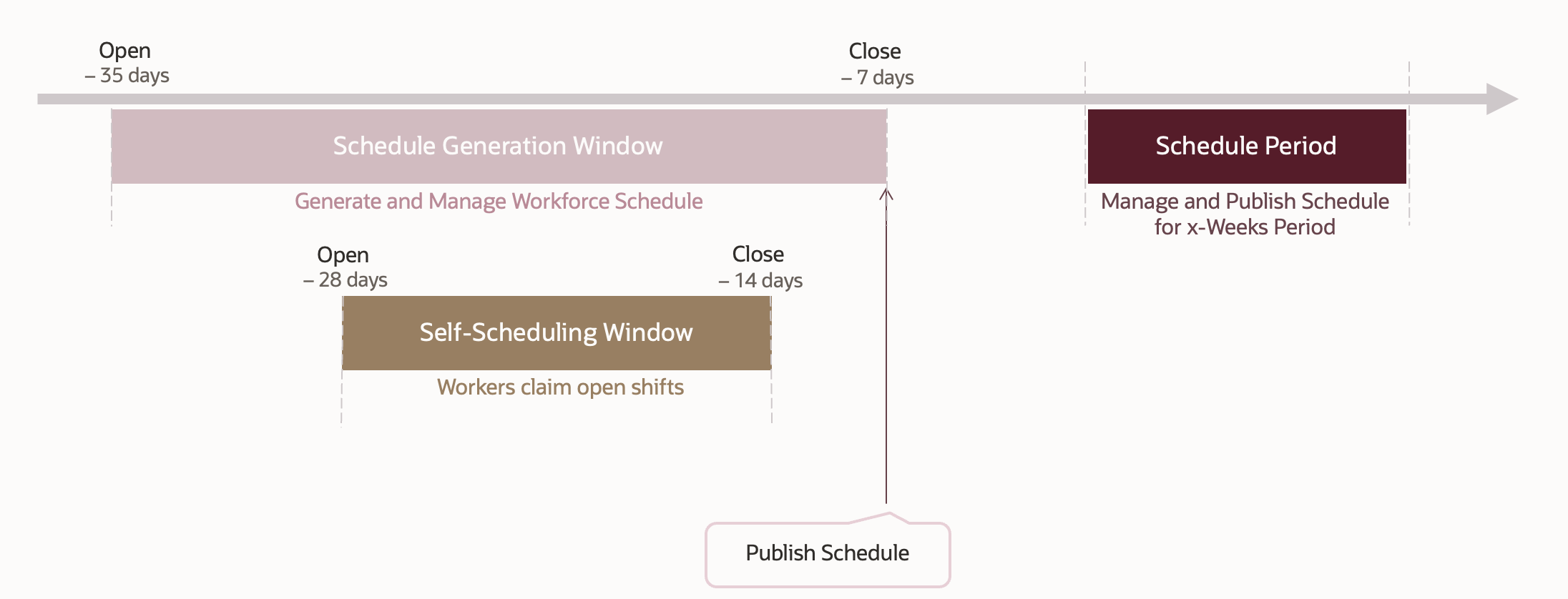 Open
– 35 days

Close
– 7 days

Schedule Generation Window

Generate and Manage Workforce Schedule

Schedule Period

Manage and Publish Schedule for x-Weeks Period

Open
– 28 days

Close
– 14 days

Self-Scheduling Window

Workers claim open shifts

Publish Schedule